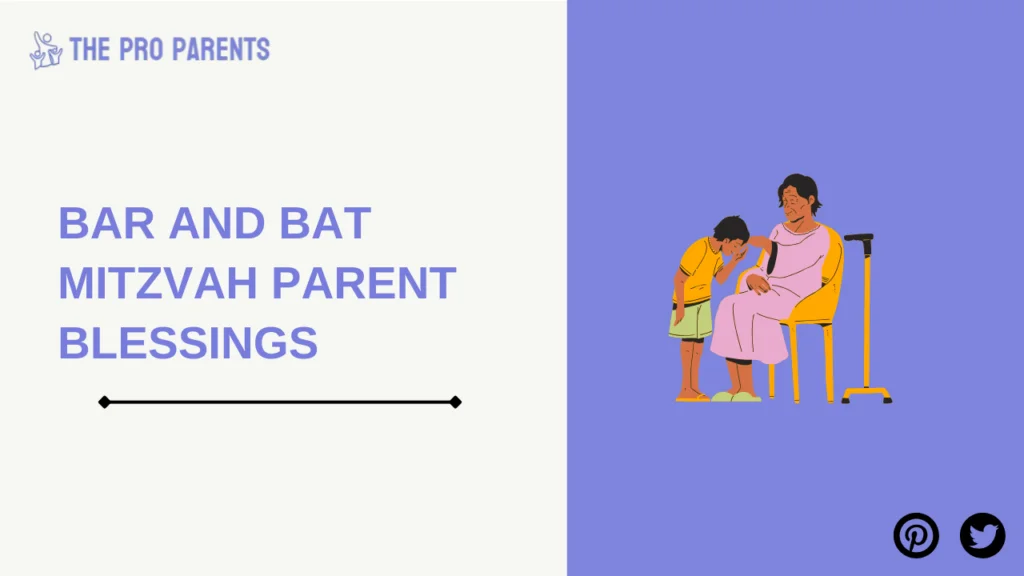 THE PRO PARENTS

BAR AND BAT MITZVAH PARENT BLESSINGS